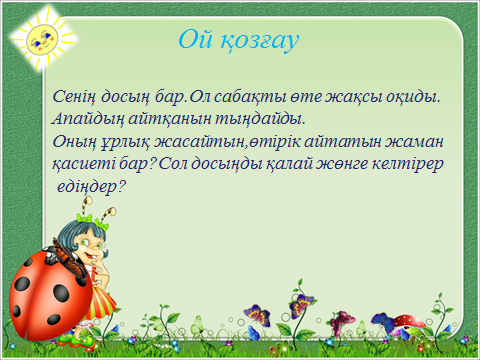 Ой қозғау

Сенің досың бар.Ол сабақты өте жақсы оқиды. Апайдың айтқанын тыңдайды. Оның ұрлық жасайтын,өтірік айтатын жаман қасиеті бар?Сол досыңды қалай жөнге келтірер едіңдер?